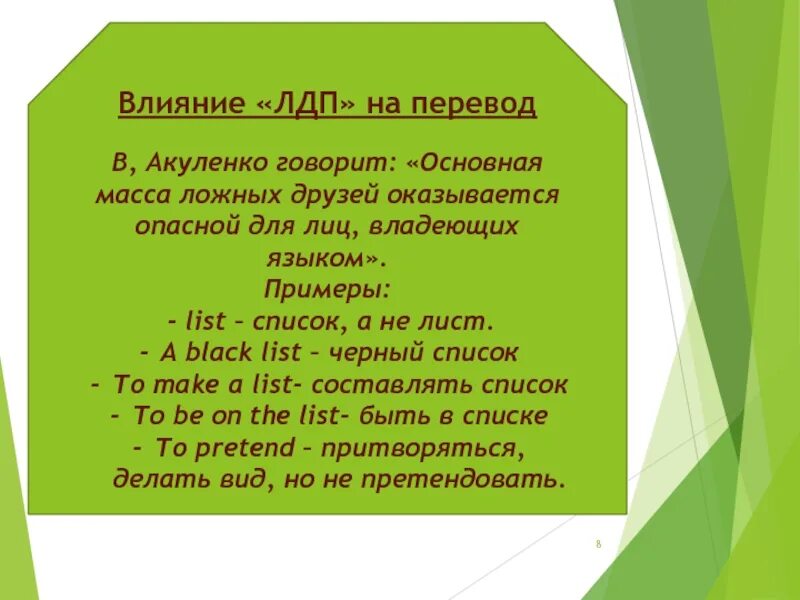 Влияние «ЛДП» на перевод

В, Акуленко говорит: «Основная масса ложных друзей оказывается опасной для лиц, владеющих языком».
Примеры:
- list – список, а не лист.
- A black list – черный список
- To make a list- составлять список
- To be on the list- быть в списке
- To pretend – притворяться, делать вид, но не претендовать.

8